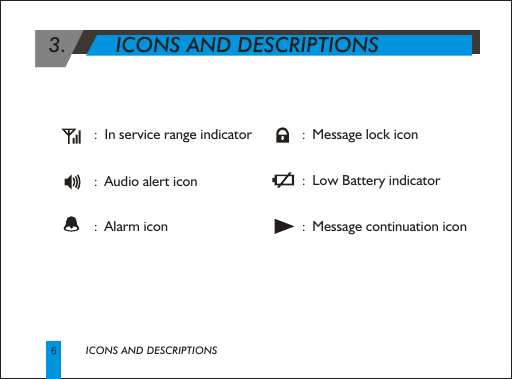 3. ICONS AND DESCRIPTIONS

: In service range indicator

: Audio alert icon

: Alarm icon

: Message lock icon

: Low Battery indicator

: Message continuation icon

6 ICONS AND DESCRIPTIONS